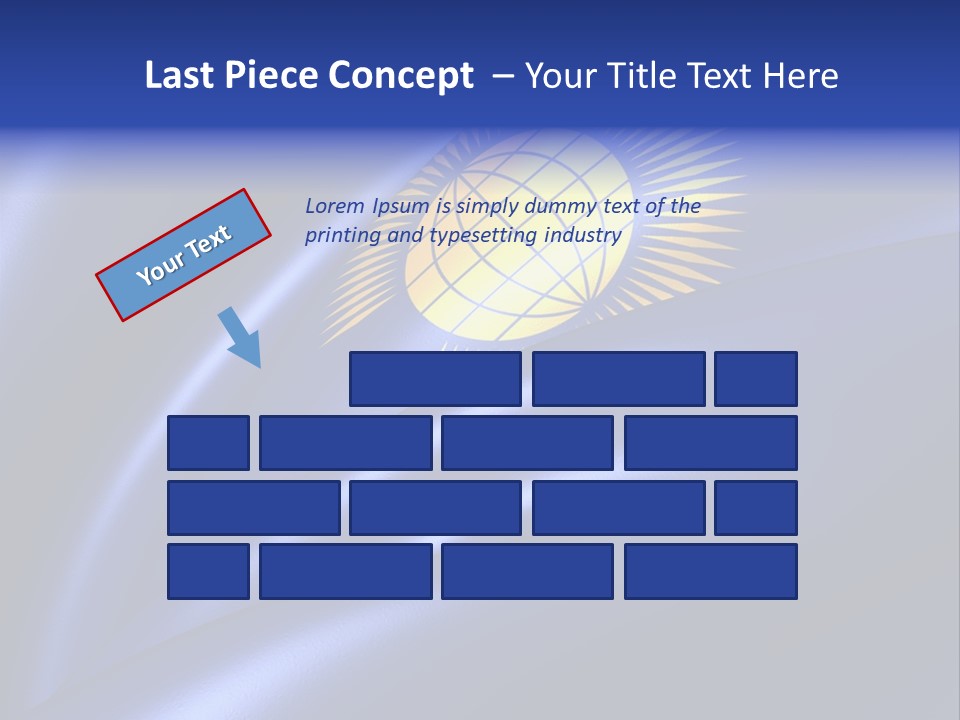 Last Piece Concept – Your Title Text Here

Your Text

Lorem Ipsum is simply dummy text of the printing and typesetting industry